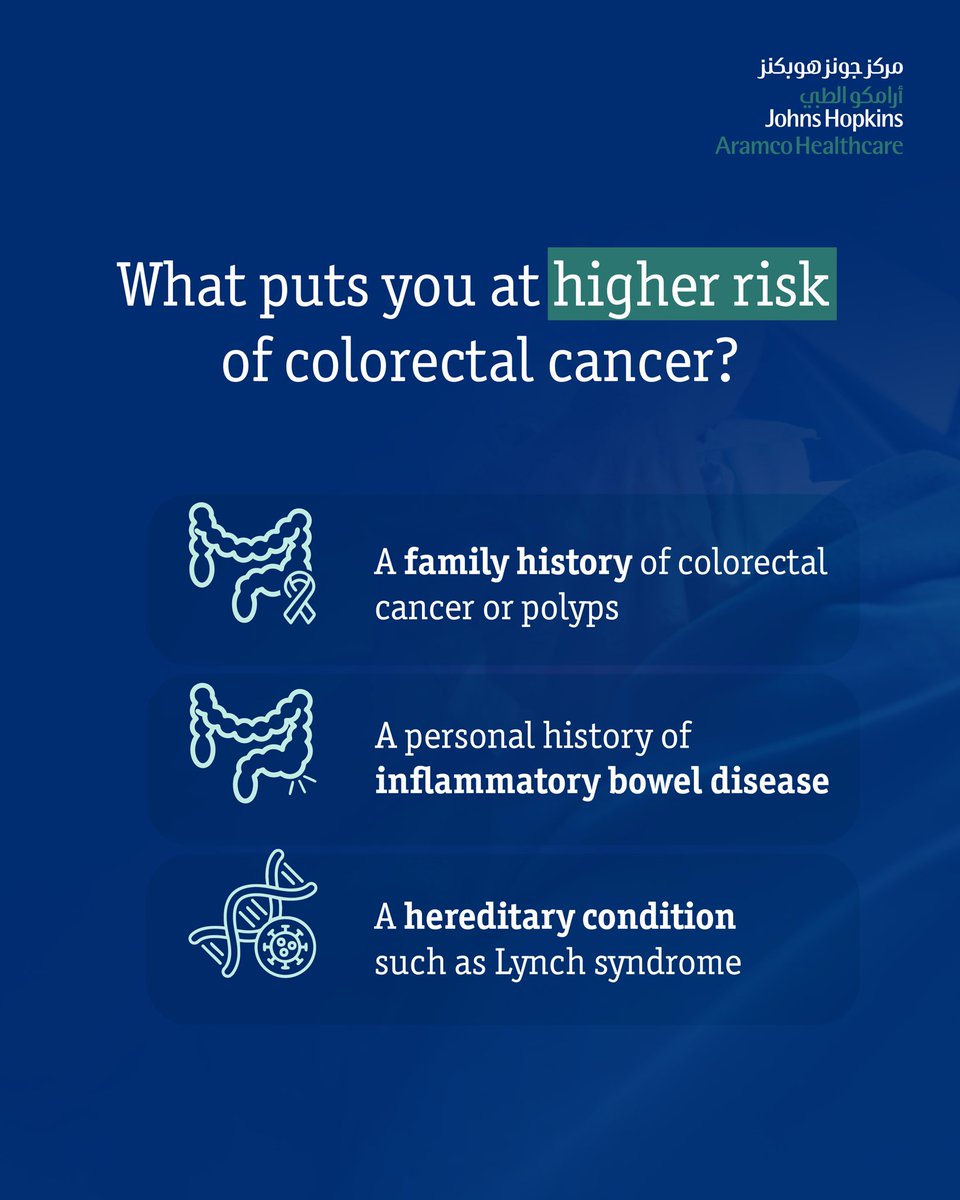 مركز جونز هوبكنز
أرامكو الطبي
Johns Hopkins
Aramco Healthcare

What puts you at higher risk of colorectal cancer?

A family history of colorectal cancer or polyps

A personal history of inflammatory bowel disease

A hereditary condition such as Lynch syndrome